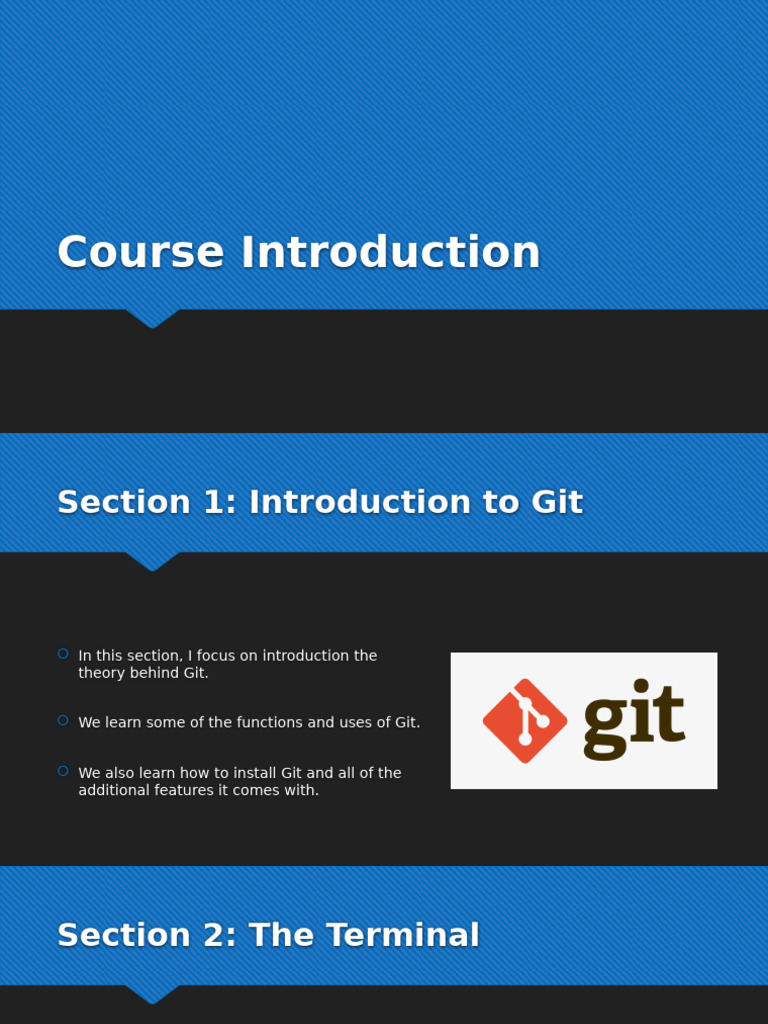 Course Introduction

Section 1: Introduction to Git

In this section, I focus on introduction the theory behind Git.

We learn some of the functions and uses of Git.

We also learn how to install Git and all of the additional features it comes with.

git

Section 2: The Terminal